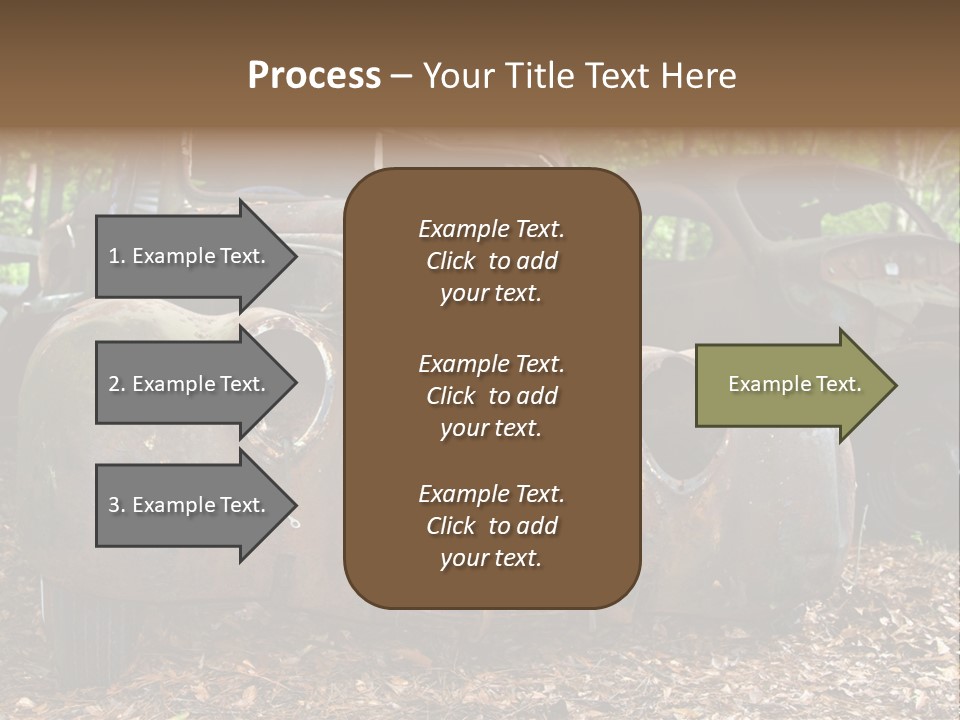 Process – Your Title Text Here

1. Example Text.

2. Example Text.

3. Example Text.

Example Text. Click to add your text.

Example Text. Click to add your text.

Example Text. Click to add your text.

Example Text.